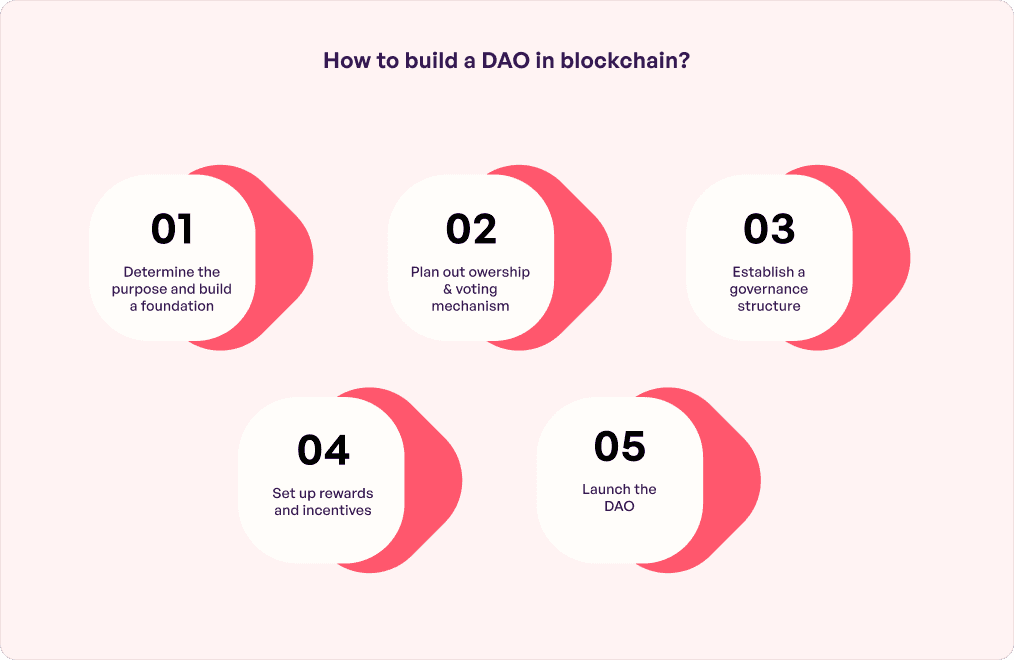 How to build a DAO in blockchain?

01
Determine the purpose and build a foundation

02
Plan out owership & voting mechanism

03
Establish a governance structure

04
Set up rewards and incentives

05
Launch the DAO